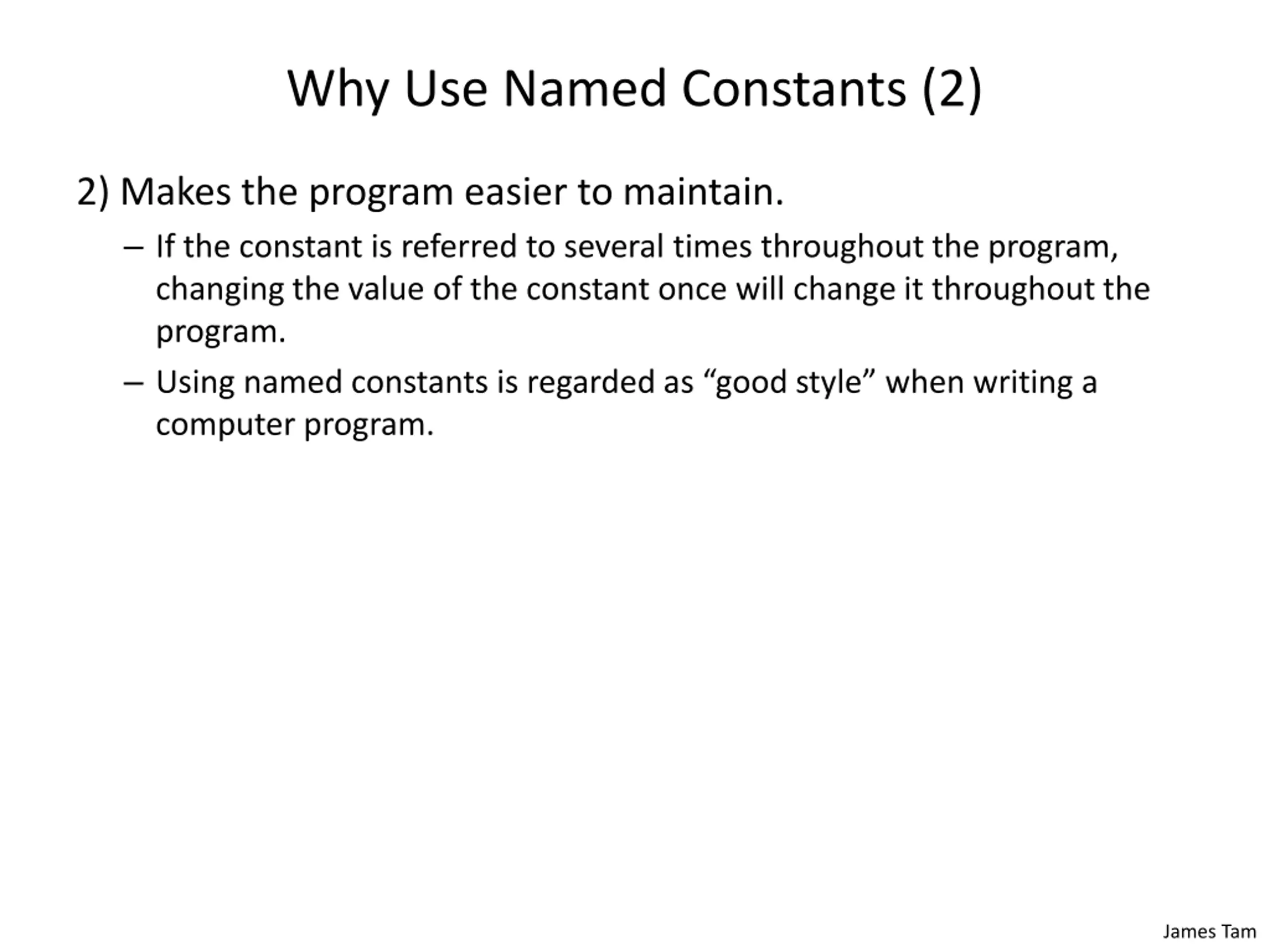 Why Use Named Constants (2)

2) Makes the program easier to maintain.

– If the constant is referred to several times throughout the program, changing the value of the constant once will change it throughout the program.

– Using named constants is regarded as “good style” when writing a computer program.

James Tam